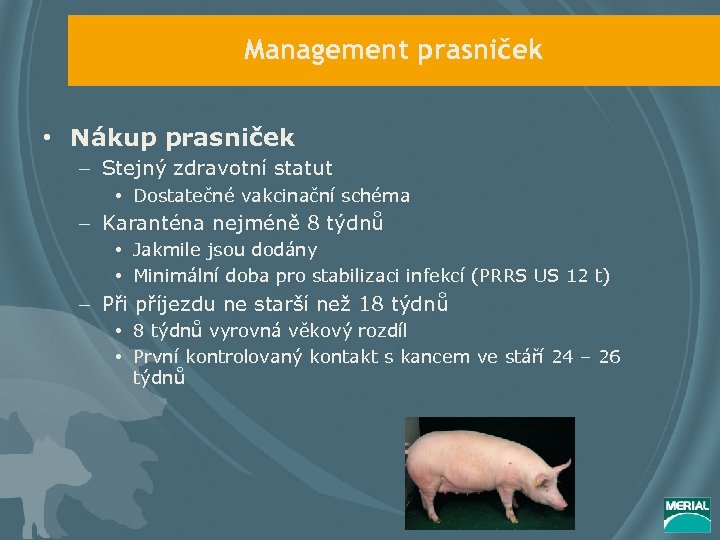 Management prasniček

• Nákup prasniček
– Stejný zdravotní statut
• Dostatečné vakcinační schéma
– Karanténa nejméně 8 týdnů
• Jakmile jsou dodány
• Minimální doba pro stabilizaci infekcí (PRRS US 12 t)
– Při příjezdu ne starší než 18 týdnů
• 8 týdnů vyrovná věkový rozdíl
• První kontrolovaný kontakt s kancem ve stáří 24 – 26 týdnů

MERIAL